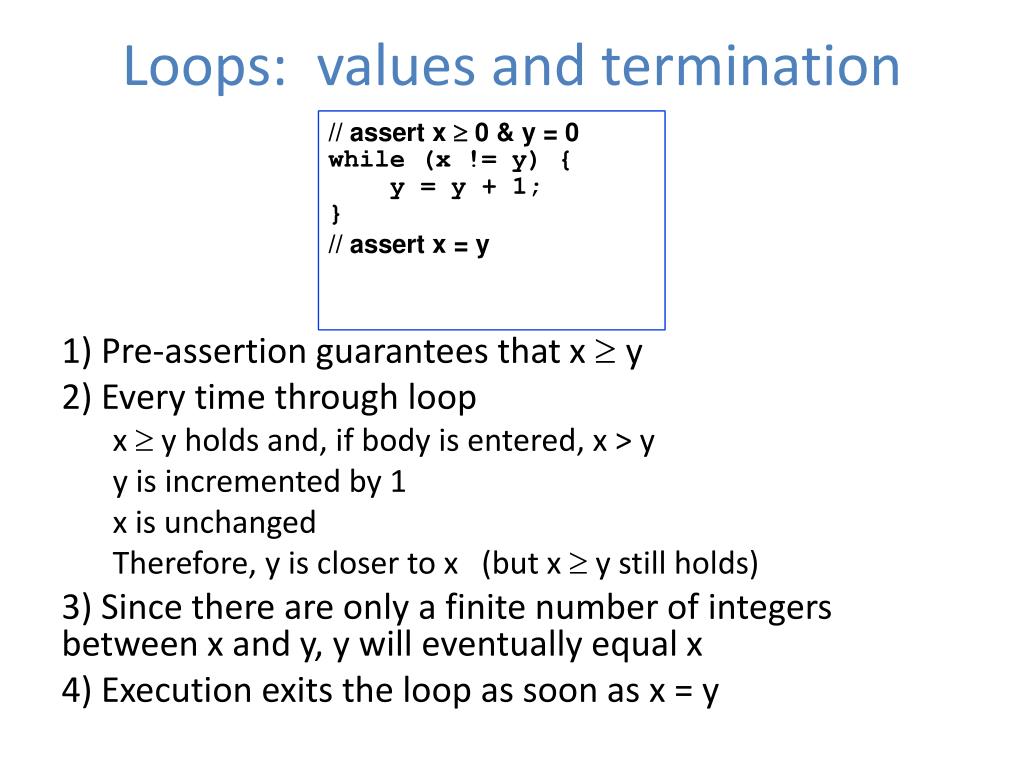 Loops: values and termination

// assert x $\geq$ 0 & y = 0
while (x != y) {
    y = y + 1;
}
// assert x = y

1) Pre-assertion guarantees that x $\geq$ y

2) Every time through loop

x $\geq$ y holds and, if body is entered, x > y

y is incremented by 1

x is unchanged

Therefore, y is closer to x (but x $\geq$ y still holds)

3) Since there are only a finite number of integers between x and y, y will eventually equal x

4) Execution exits the loop as soon as x = y